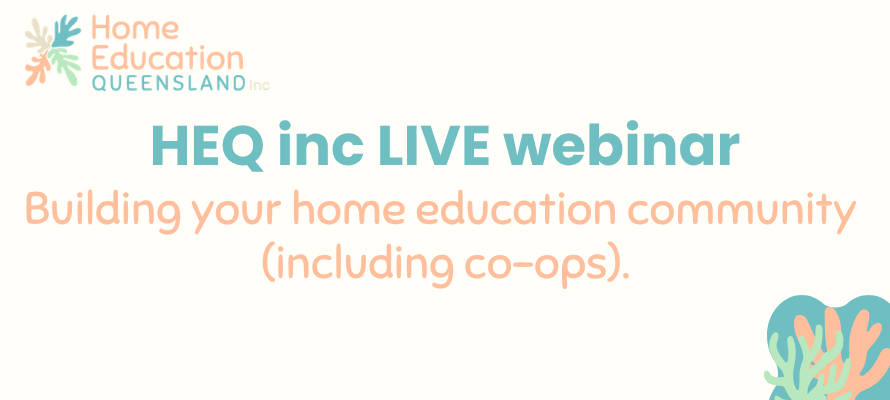 Home Education QUEENSLAND inc

HEQ inc LIVE webinar

Building your home education community (including co-ops).